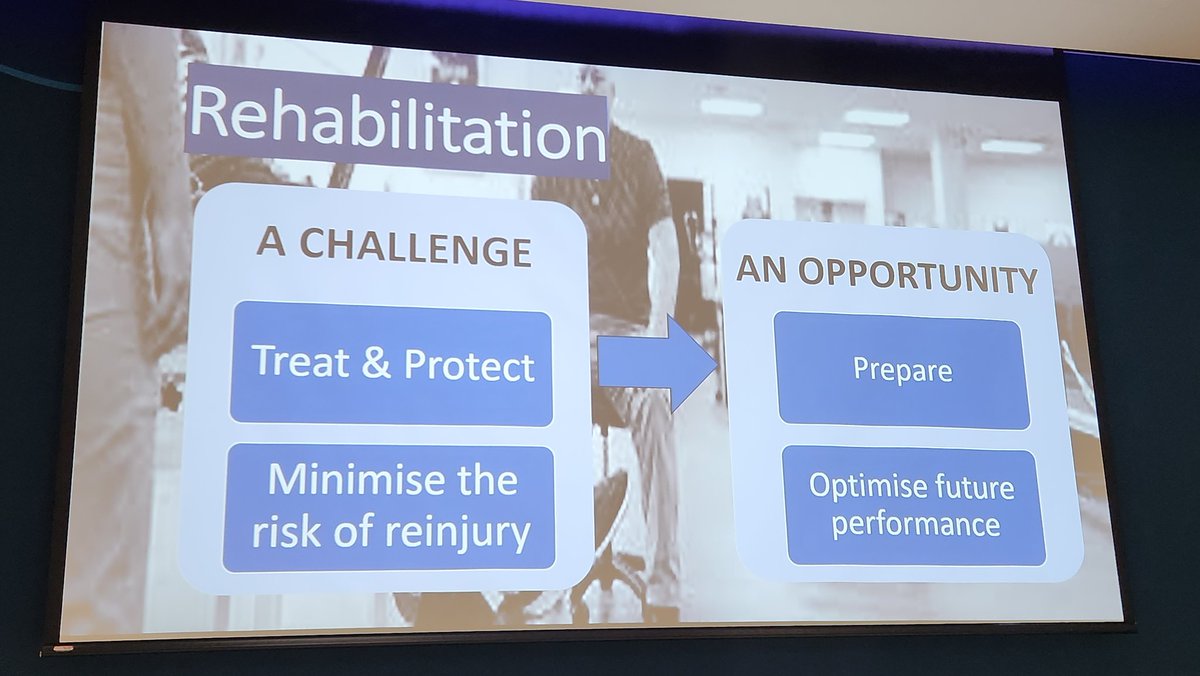 Rehabilitation

A CHALLENGE

Treat & Protect

Minimise the risk of reinjury

AN OPPORTUNITY

Prepare

Optimise future performance